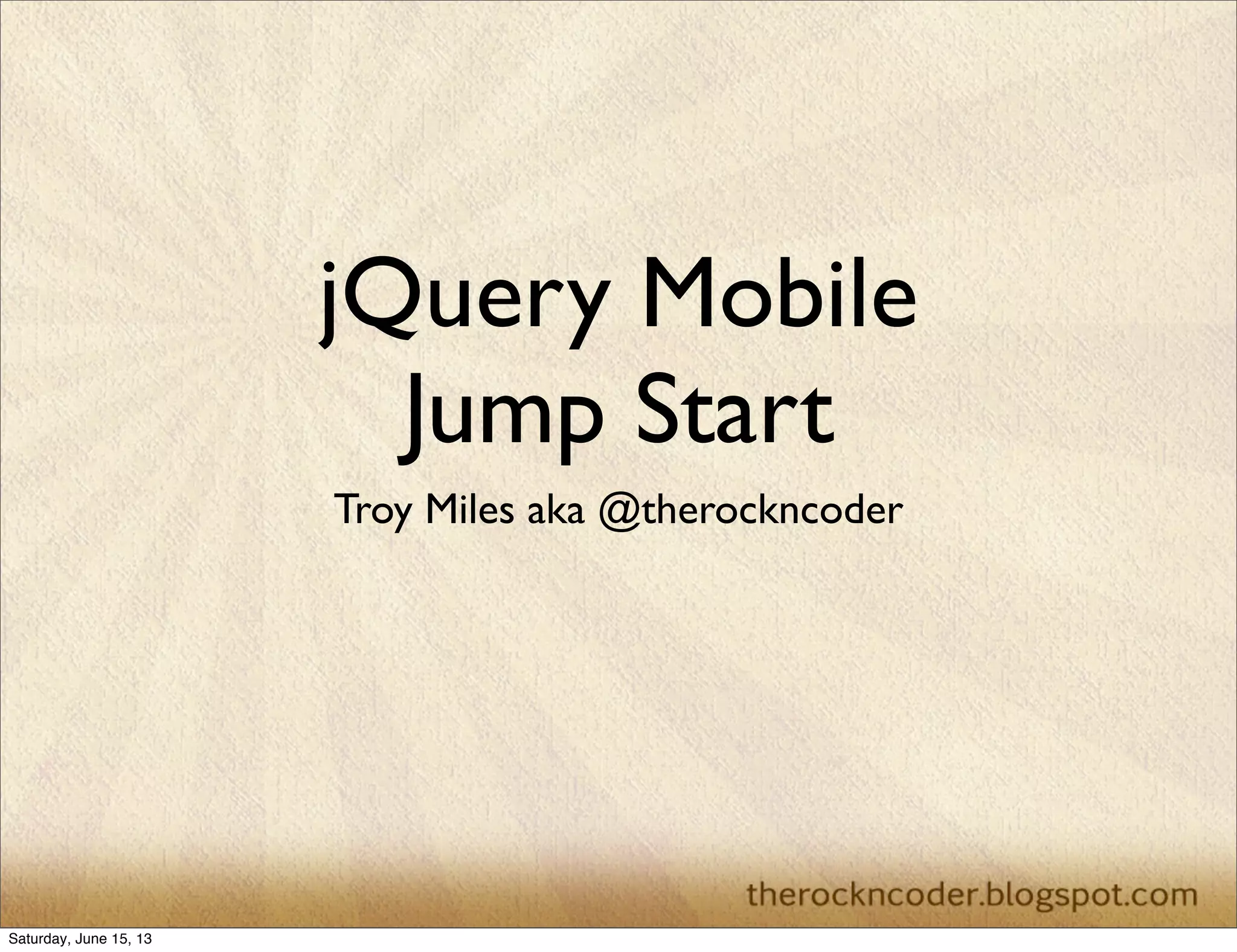 jQuery Mobile
Jump Start

Troy Miles aka @therockncoder

therockncoder.blogspot.com

Saturday, June 15, 13